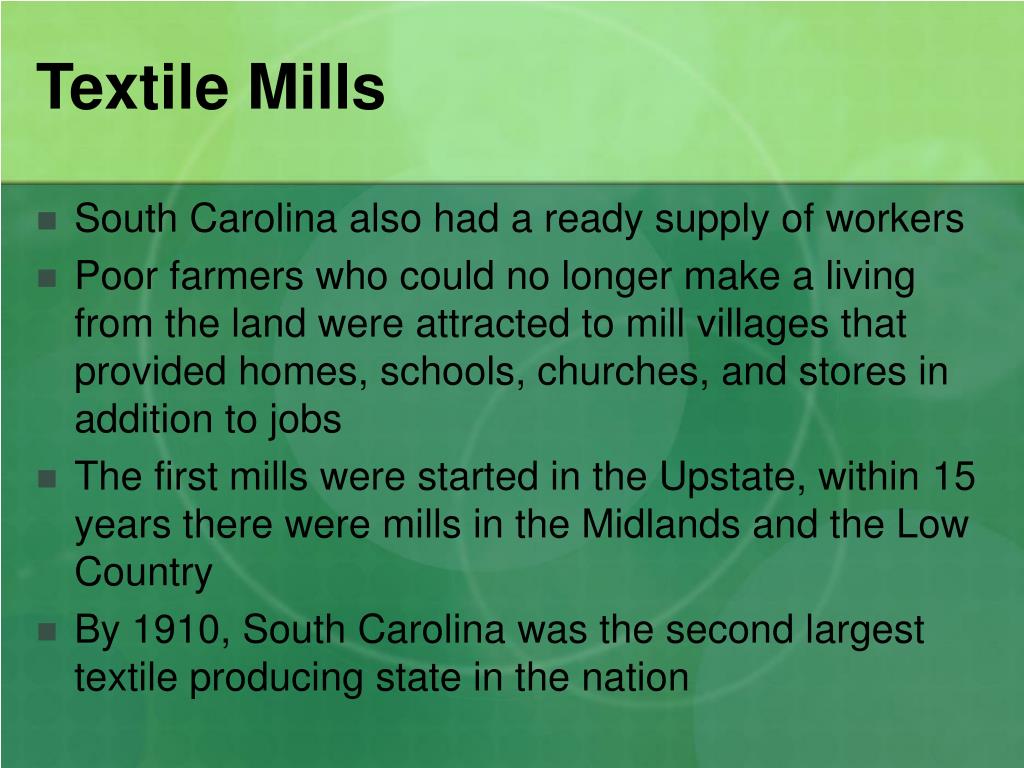 Textile Mills

- South Carolina also had a ready supply of workers
- Poor farmers who could no longer make a living from the land were attracted to mill villages that provided homes, schools, churches, and stores in addition to jobs
- The first mills were started in the Upstate, within 15 years there were mills in the Midlands and the Low Country
- By 1910, South Carolina was the second largest textile producing state in the nation